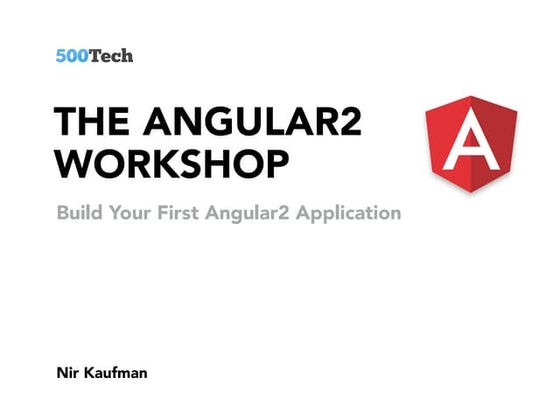 500Tech

THE ANGULAR2 WORKSHOP

A

Build Your First Angular2 Application

Nir Kaufman